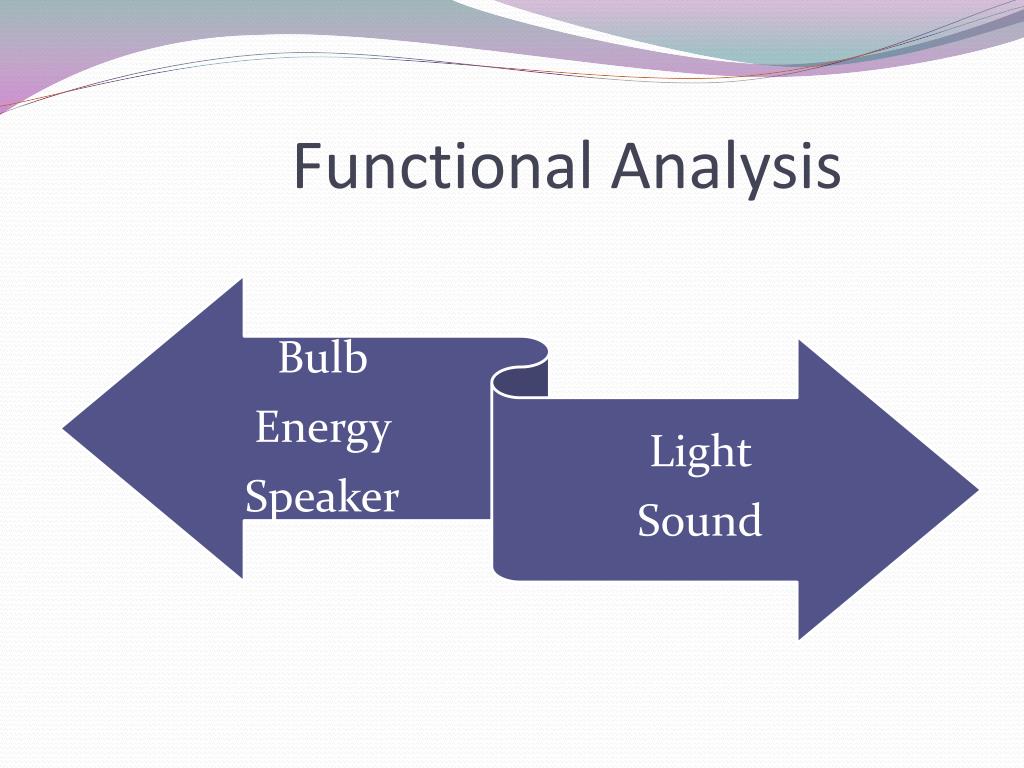 Functional Analysis

Bulb
Energy
Speaker

Light
Sound